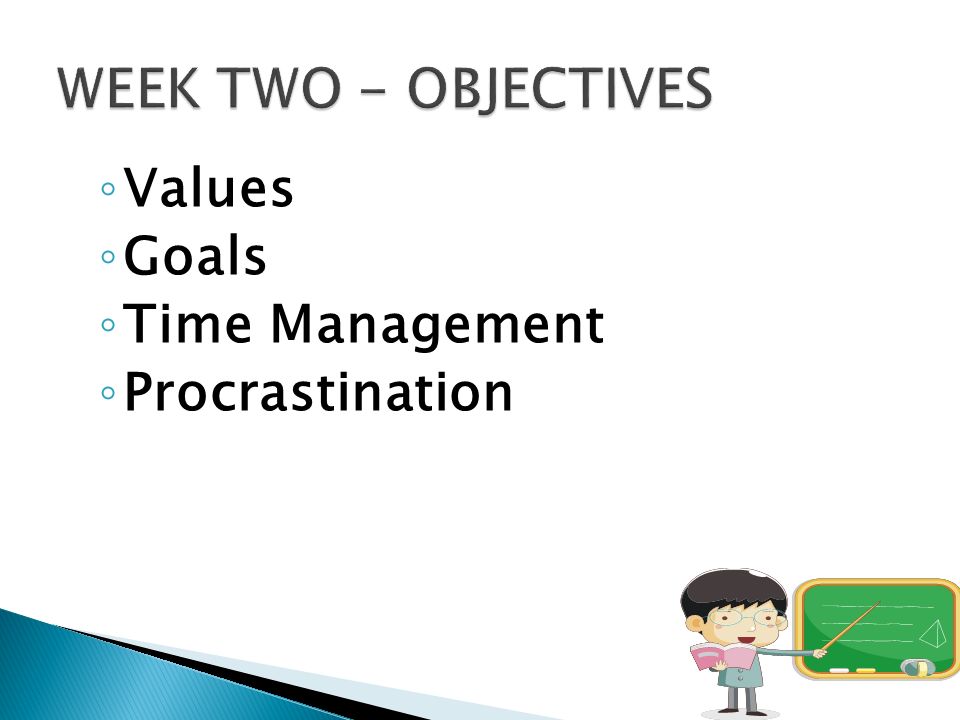 WEEK TWO - OBJECTIVES

◦ Values
◦ Goals
◦ Time Management
◦ Procrastination